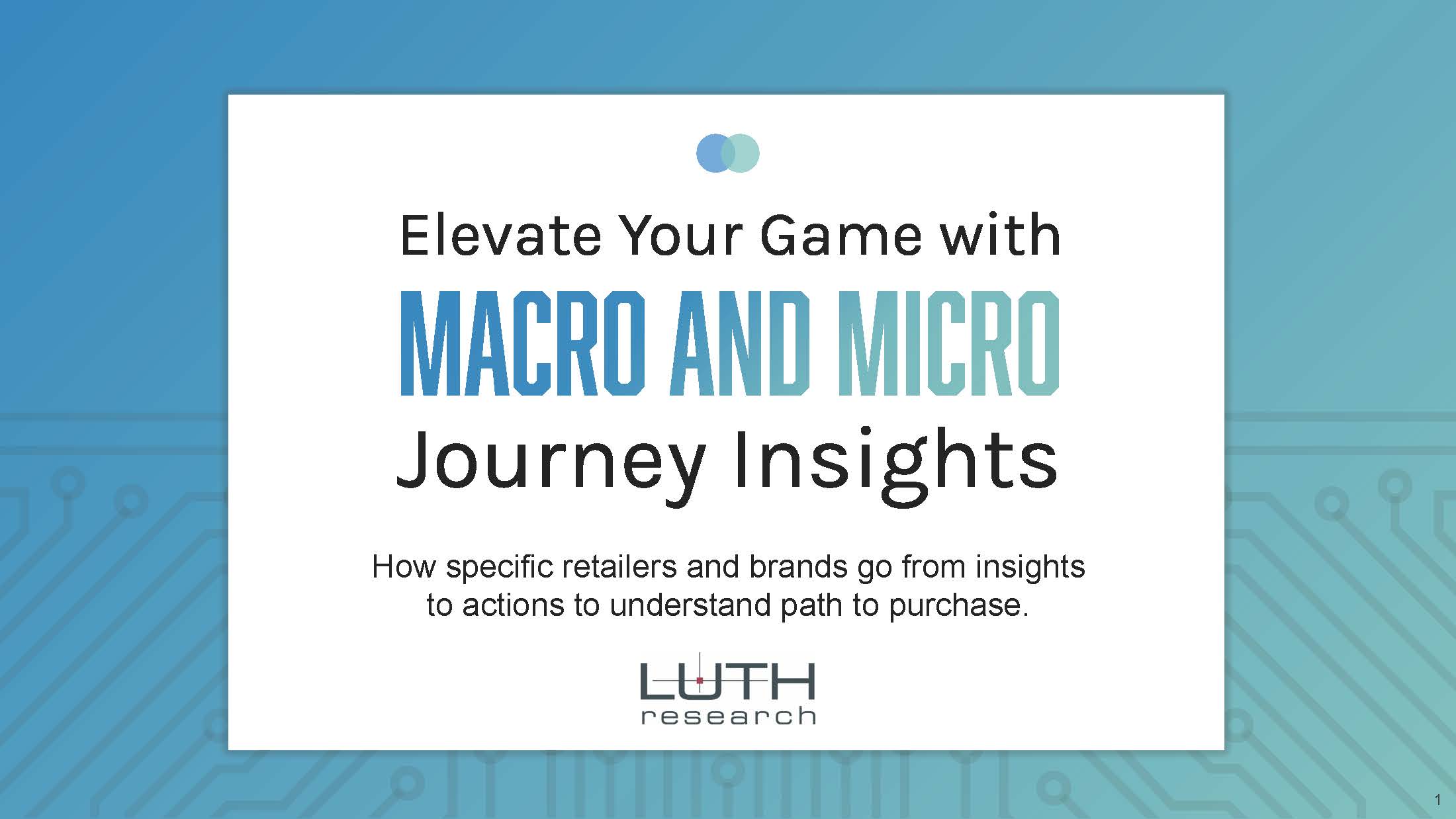 Elevate Your Game with
MACRO AND MICRO
Journey Insights

How specific retailers and brands go from insights to actions to understand path to purchase.

LUTH
research

1